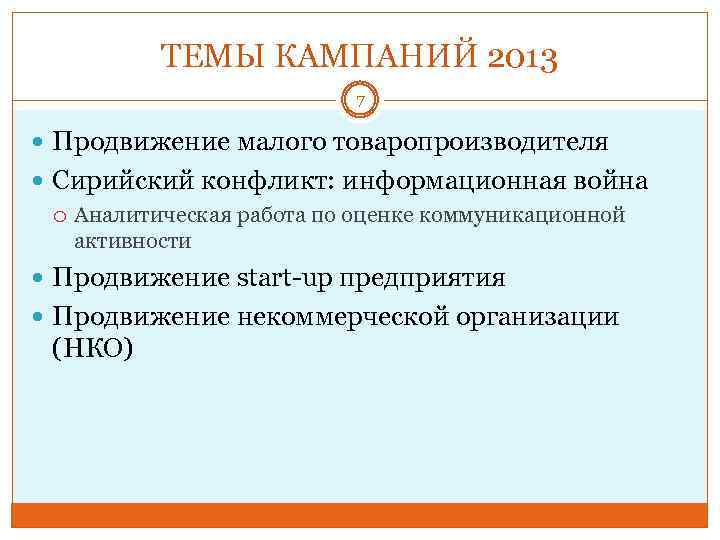 ТЕМЫ КАМПАНИЙ 2013

7

Продвижение малого товаропроизводителя

Сирийский конфликт: информационная война

Аналитическая работа по оценке коммуникационной активности

Продвижение start-up предприятия

Продвижение некоммерческой организации (НКО)